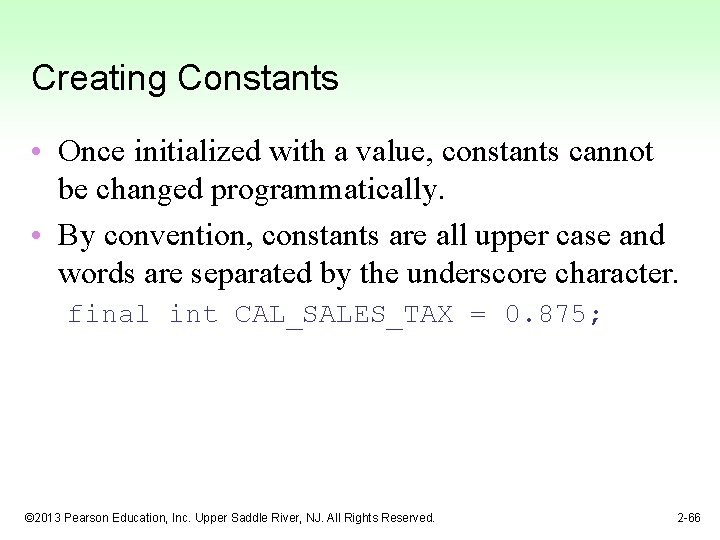 Creating Constants

• Once initialized with a value, constants cannot be changed programmatically.

• By convention, constants are all upper case and words are separated by the underscore character.

final int CAL_SALES_TAX = 0.875;

©2013 Pearson Education, Inc. Upper Saddle River, NJ. All Rights Reserved.

2-66